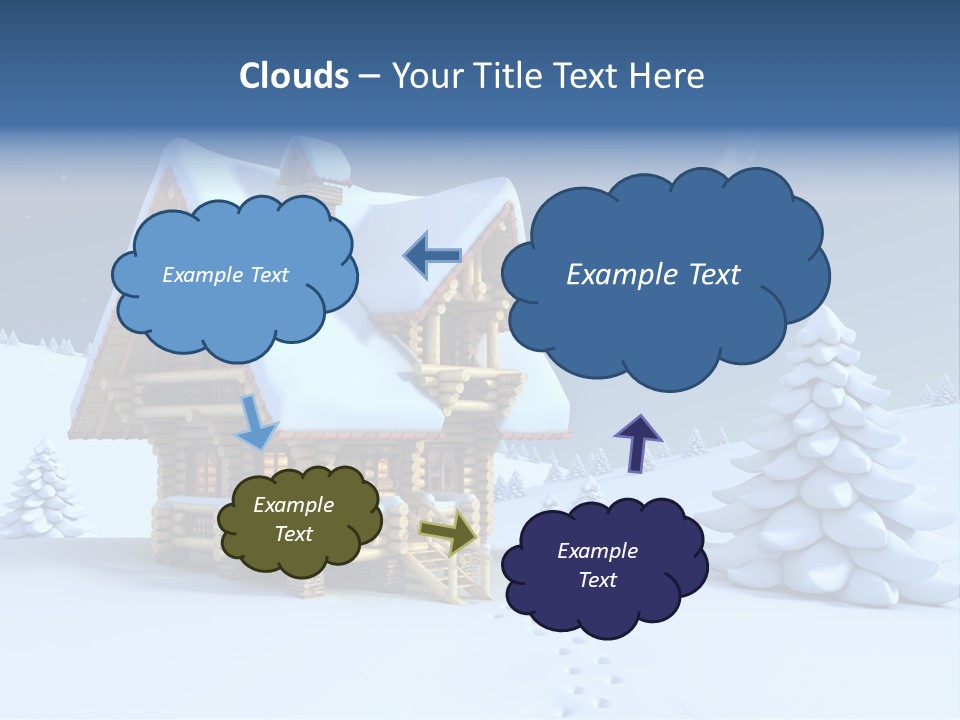 Clouds – Your Title Text Here

Example Text

Example Text

Example Text

Example Text